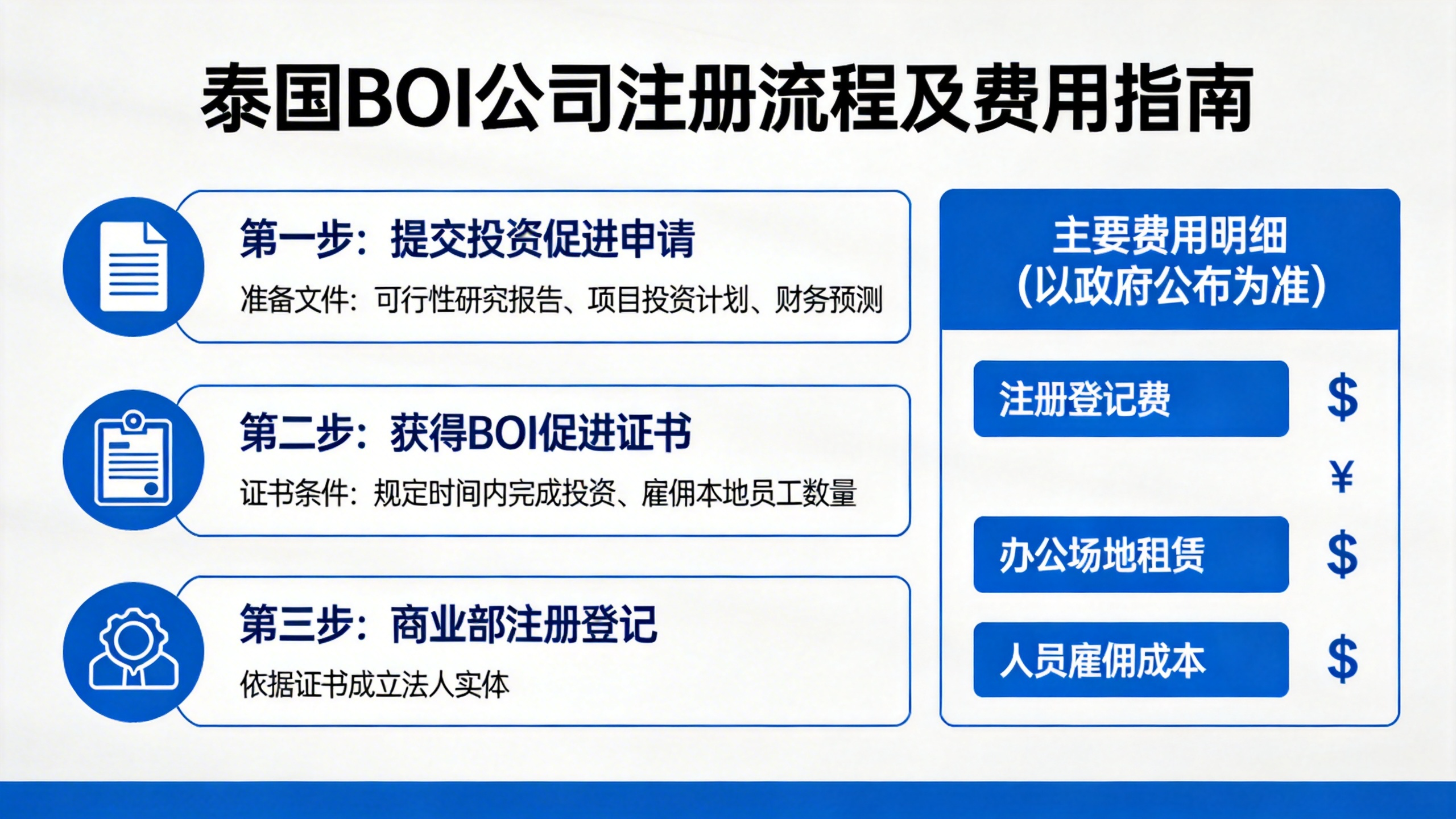 泰国BOI公司注册流程及费用指南

第一步：提交投资促进申请

准备文件：可行性研究报告、项目投资计划、财务预测

第二步：获得BOI促进证书

证书条件：规定时间内完成投资、雇佣本地员工数量

第三步：商业部注册登记

依据证书成立法人实体

主要费用明细
(以政府公布为准)

注册登记费 $

¥

办公场地租赁 $

人员雇佣成本 $